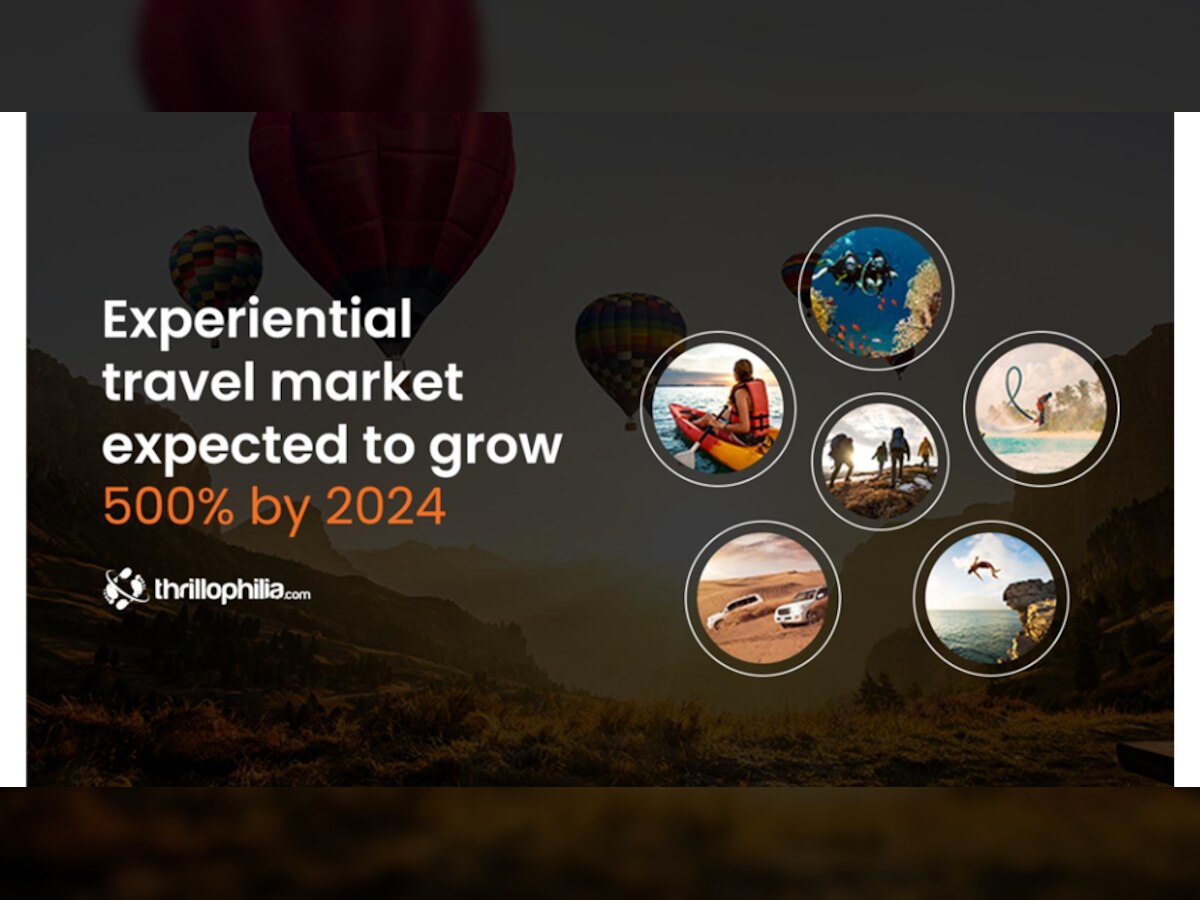 Experiential travel market expected to grow 500% by 2024

thrillophilia.com